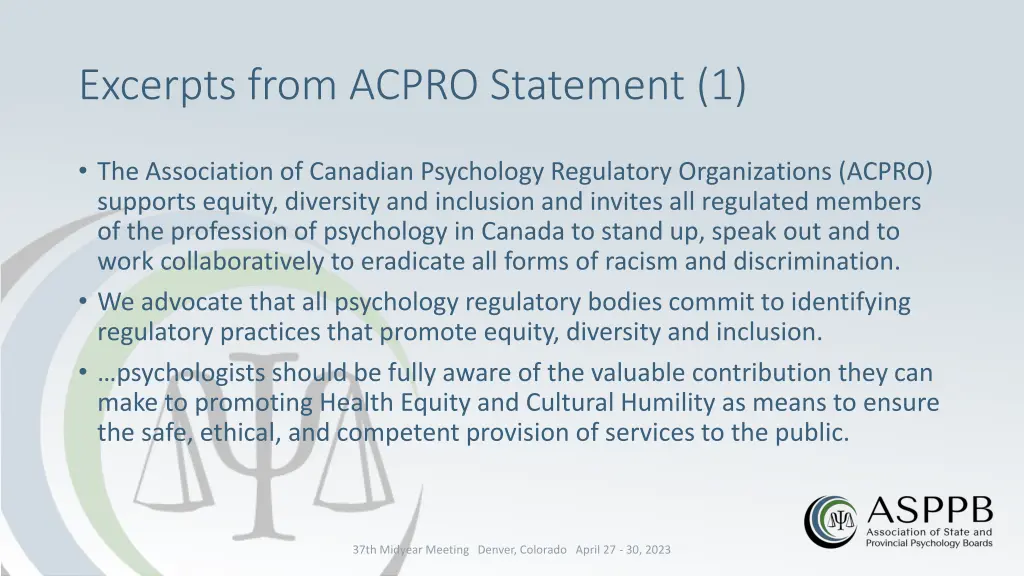 Excerpts from ACPRO Statement (1)

• The Association of Canadian Psychology Regulatory Organizations (ACPRO) supports equity, diversity and inclusion and invites all regulated members of the profession of psychology in Canada to stand up, speak out and to work collaboratively to eradicate all forms of racism and discrimination.
• We advocate that all psychology regulatory bodies commit to identifying regulatory practices that promote equity, diversity and inclusion.
• …psychologists should be fully aware of the valuable contribution they can make to promoting Health Equity and Cultural Humility as means to ensure the safe, ethical, and competent provision of services to the public.

37th Midyear Meeting Denver, Colorado April 27 - 30, 2023

ASPPB
Association of State and Provincial Psychology Boards